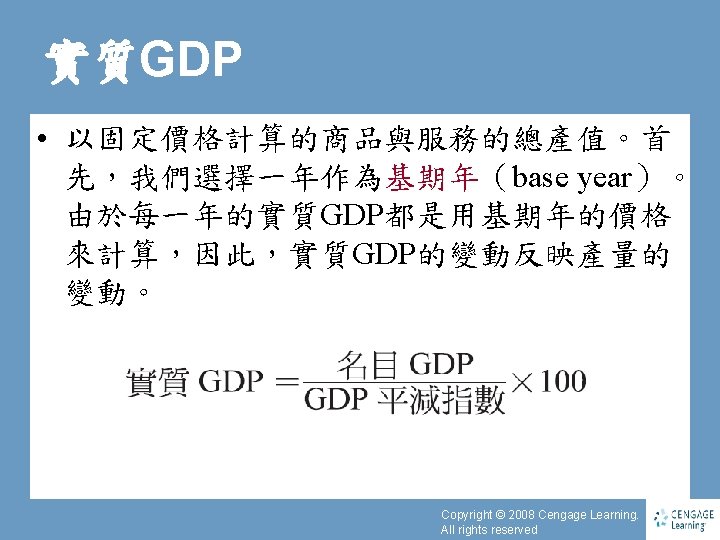 實質GDP

• 以固定價格計算的商品與服務的總產值。首先，我們選擇一年作為基期年（base year）。由於每一年的實質GDP都是用基期年的價格來計算，因此，實質GDP的變動反映產量的變動。

$實質\ GDP = \frac{名目\ GDP}{GDP\ 平減指數} \times 100$

Copyright © 2008 Cengage Learning. All rights reserved

CENGAGE Learning